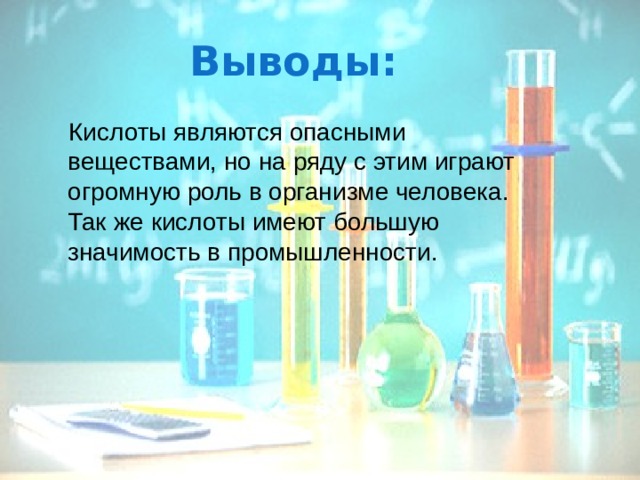 Выводы:

Кислоты являются опасными веществами, но на ряду с этим играют огромную роль в организме человека. Так же кислоты имеют большую значимость в промышленности.